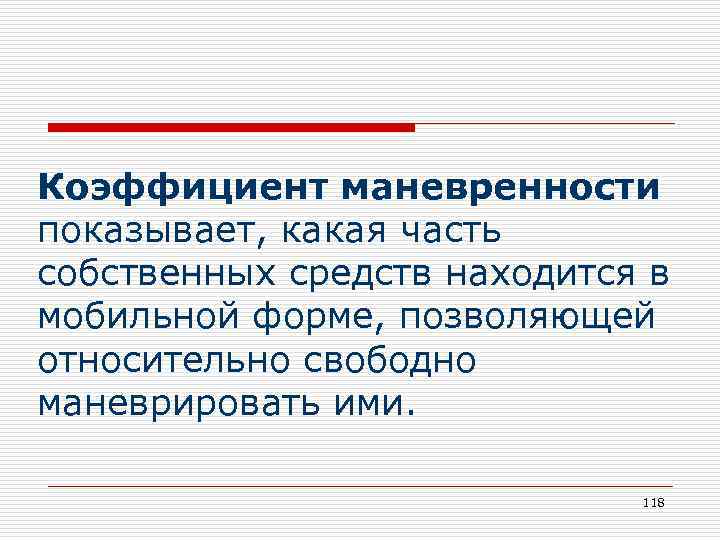 Коэффициент маневренности показывает, какая часть собственных средств находится в мобильной форме, позволяющей относительно свободно маневрировать ими.

118